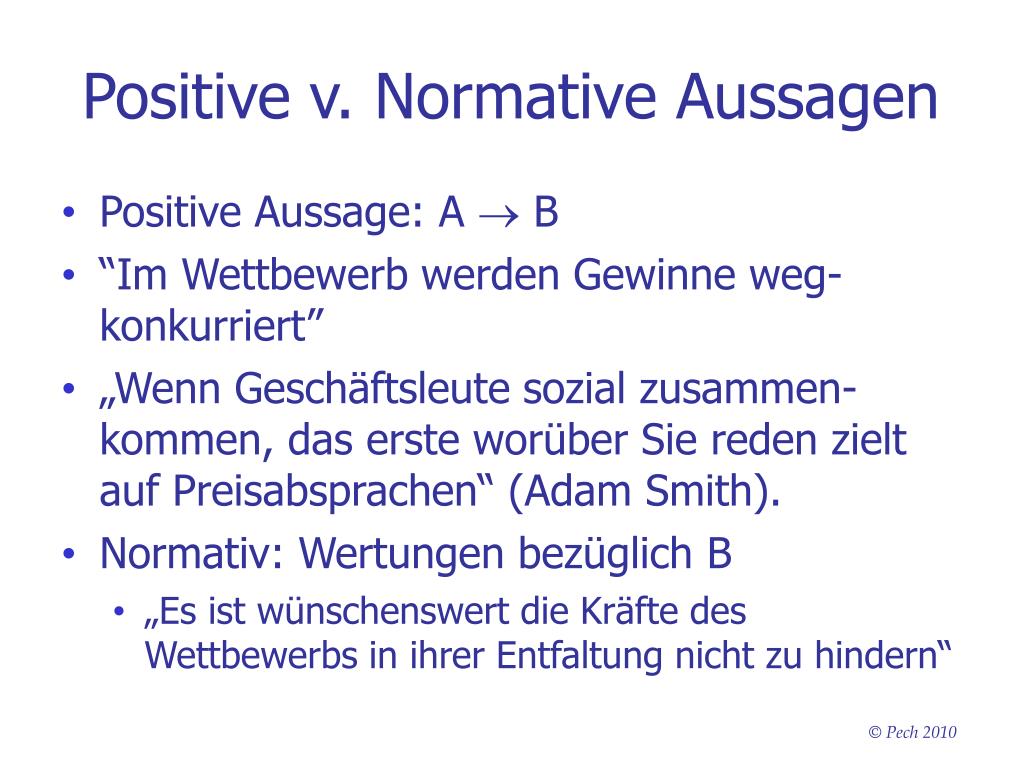 Positive v. Normative Aussagen

• Positive Aussage: A $\rightarrow$ B
• “Im Wettbewerb werden Gewinne wegkonkurriert”
• „Wenn Geschäftsleute sozial zusammenkommen, das erste worüber Sie reden zielt auf Preisabsprachen“ (Adam Smith).
• Normativ: Wertungen bezüglich B
  • „Es ist wünschenswert die Kräfte des Wettbewerbs in ihrer Entfaltung nicht zu hindern“

© Pech 2010